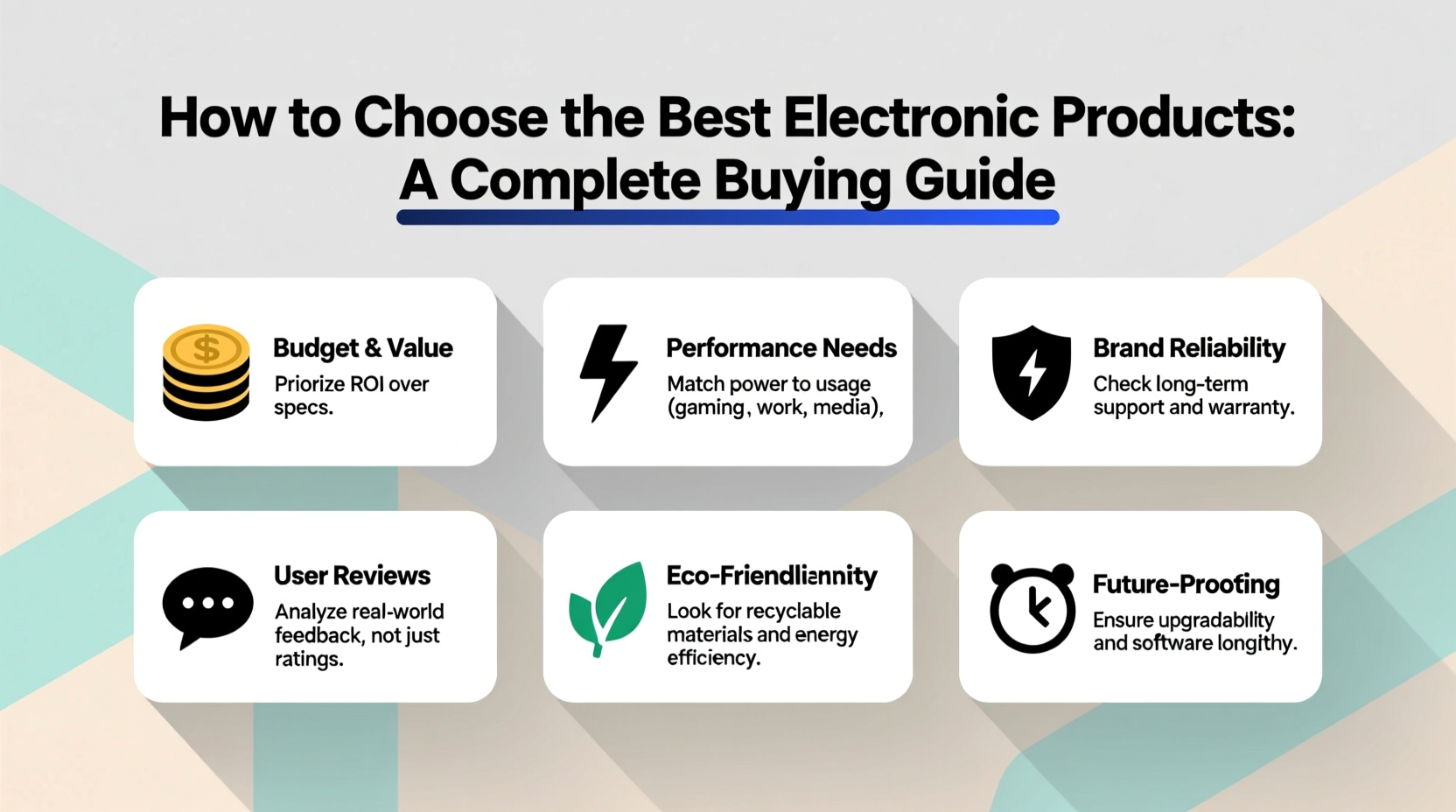 How to Choose the Best Electronic Products: A Complete Buying Guide

Budget & Value
Priorize ROI over specs.

Performance Needs
Match power to usage (gaming, work, media),

Brand Reliability
Check long-term support and warranty.

User Reviews
Analyze real-world feedback, not just ratings.

Eco-Friendliennity
Look for recyclable materials and energy efficiency.

Future-Proofing
Ensure upgradability and software longithy.